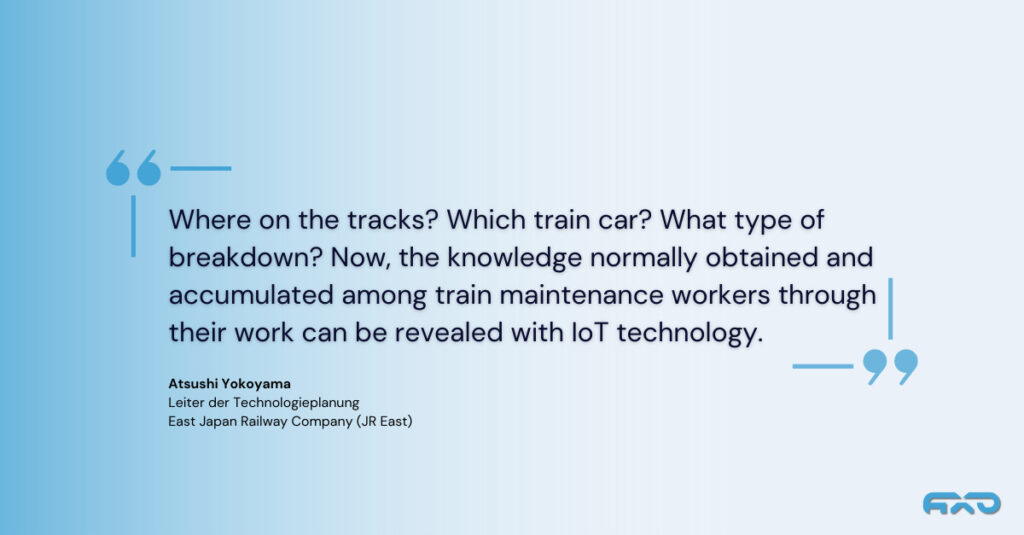 Where on the tracks? Which train car? What type of breakdown? Now, the knowledge normally obtained and accumulated among train maintenance workers through their work can be revealed with IoT technology.

Atsushi Yokoyama
Leiter der Technologieplanung
East Japan Railway Company (JR East)